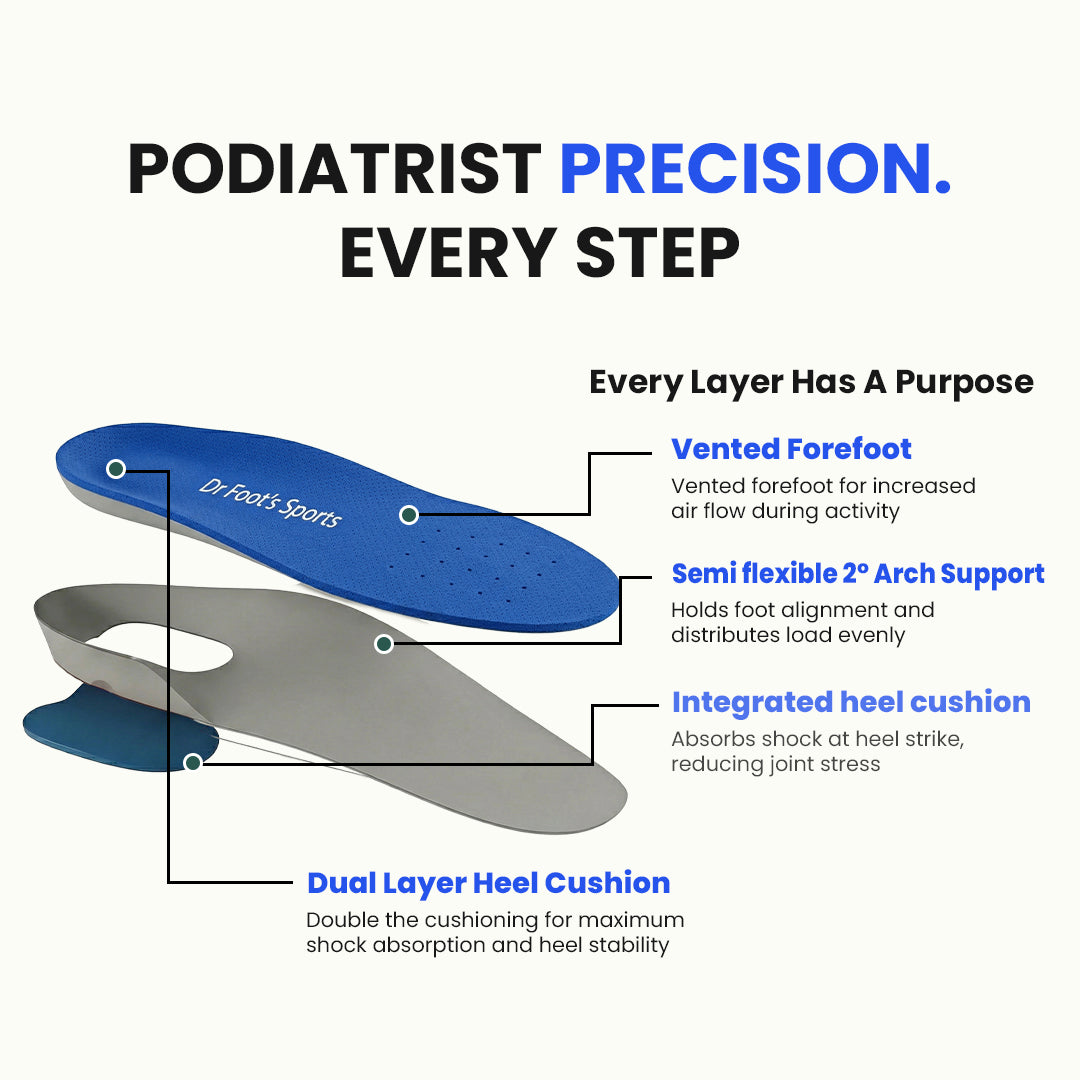 PODIATRIST PRECISION. EVERY STEP

Every Layer Has A Purpose

Dr Foot's Sports

Vented Forefoot

Vented forefoot for increased air flow during activity

Semi flexible 2° Arch Support

Holds foot alignment and distributes load evenly

Integrated heel cushion

Absorbs shock at heel strike, reducing joint stress

Dual Layer Heel Cushion

Double the cushioning for maximum shock absorption and heel stability